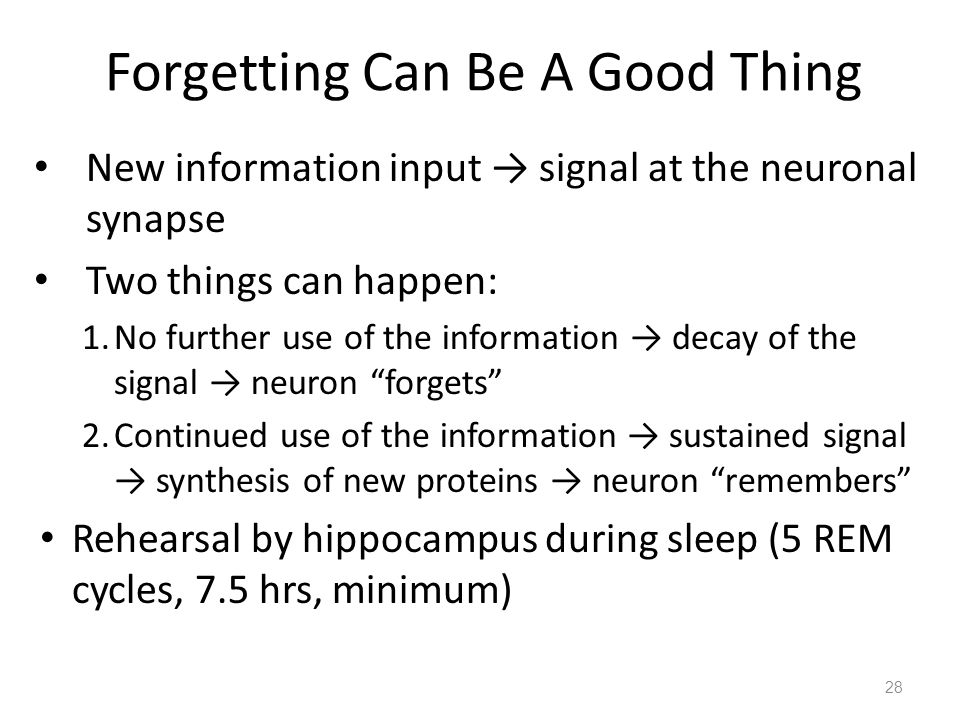 Forgetting Can Be A Good Thing

• New information input → signal at the neuronal synapse

• Two things can happen:

1. No further use of the information → decay of the signal → neuron “forgets”

2. Continued use of the information → sustained signal → synthesis of new proteins → neuron “remembers”

• Rehearsal by hippocampus during sleep (5 REM cycles, 7.5 hrs, minimum)

28